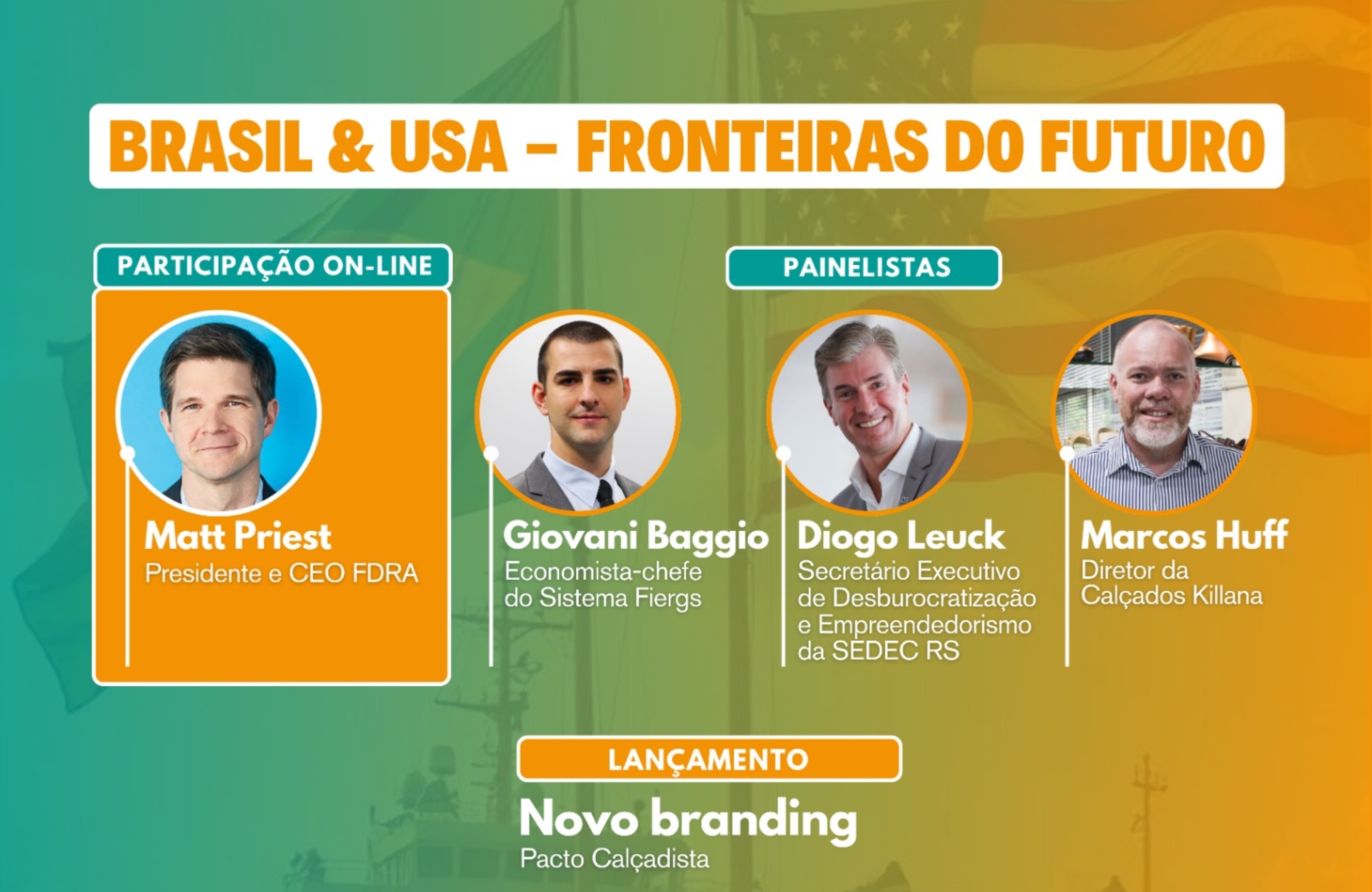 BRASIL & USA – FRONTEIRAS DO FUTURO

PARTICIPAÇÃO ON-LINE

Matt Priest
Presidente e CEO FDRA

PAINELISTAS

Giovani Baggio
Economista-chefe do Sistema Fiergs

Diogo Leuck
Secretário Executivo de Desburocratização e Empreendedorismo da SEDEC RS

Marcos Huff
Diretor da Calçados Killana

LANÇAMENTO

Novo branding
Pacto Calçadista